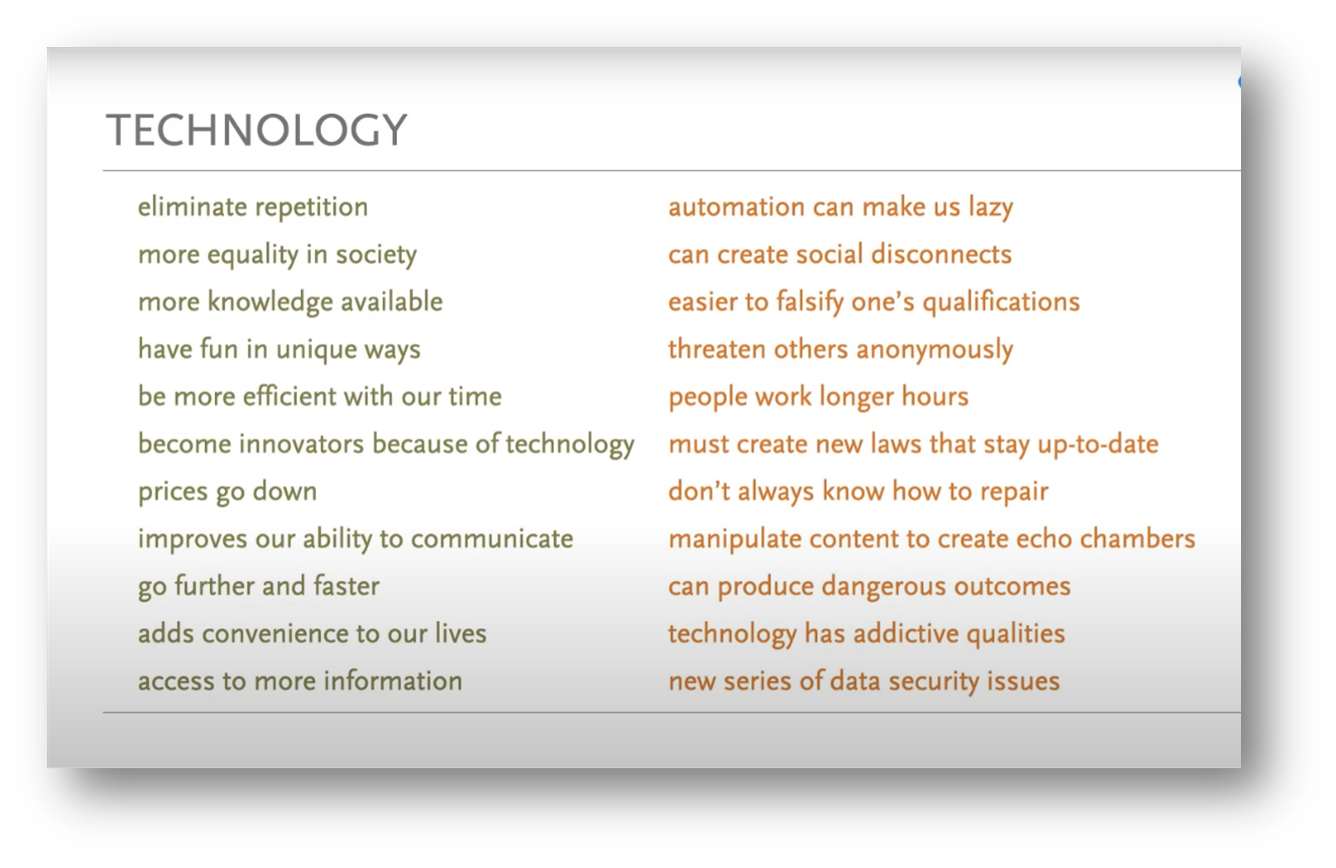 TECHNOLOGY

eliminate repetition
more equality in society
more knowledge available
have fun in unique ways
be more efficient with our time
become innovators because of technology
prices go down
improves our ability to communicate
go further and faster
adds convenience to our lives
access to more information

automation can make us lazy
can create social disconnects
easier to falsify one's qualifications
threaten others anonymously
people work longer hours
must create new laws that stay up-to-date
don't always know how to repair
manipulate content to create echo chambers
can produce dangerous outcomes
technology has addictive qualities
new series of data security issues